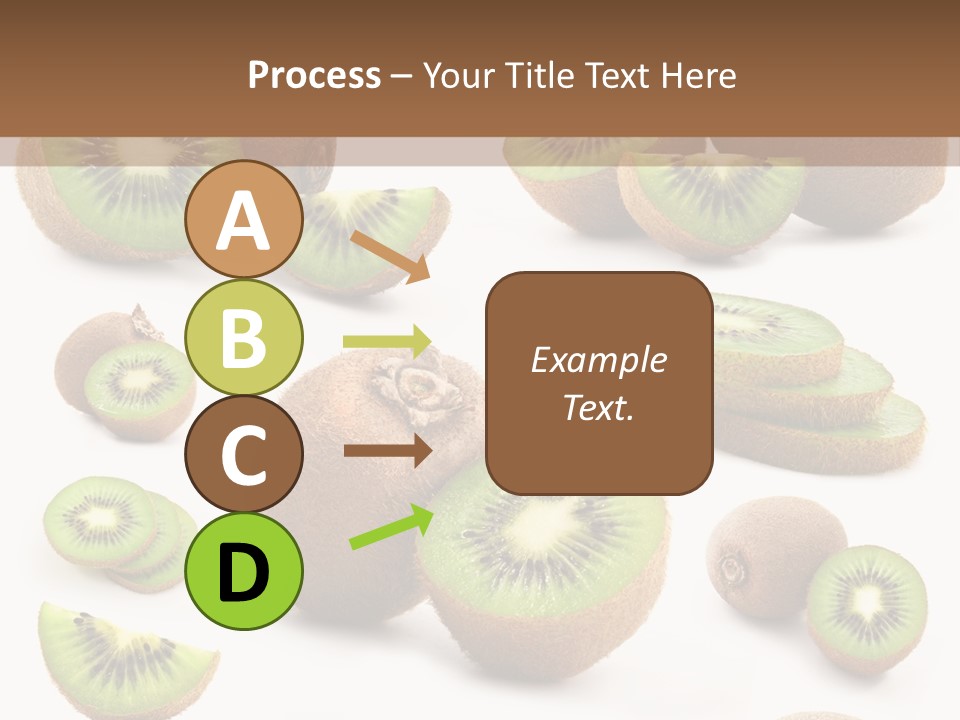 Process – Your Title Text Here

A

B

C

D

Example Text.